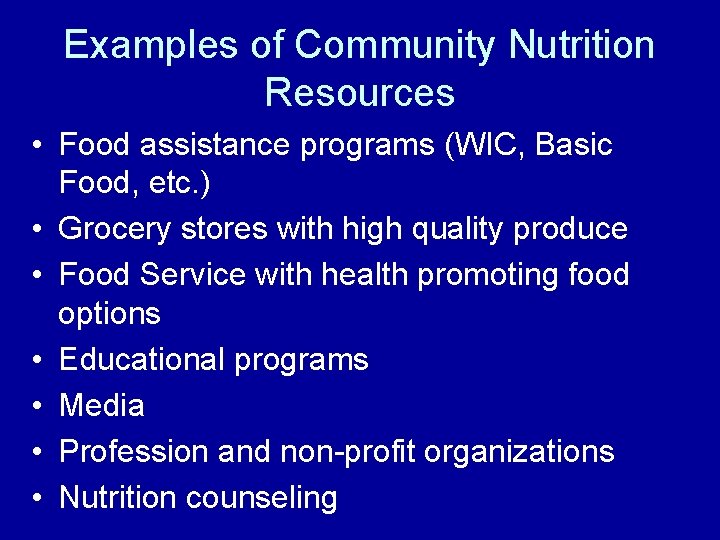 Examples of Community Nutrition Resources

• Food assistance programs (WIC, Basic Food, etc.)
• Grocery stores with high quality produce
• Food Service with health promoting food options
• Educational programs
• Media
• Profession and non-profit organizations
• Nutrition counseling